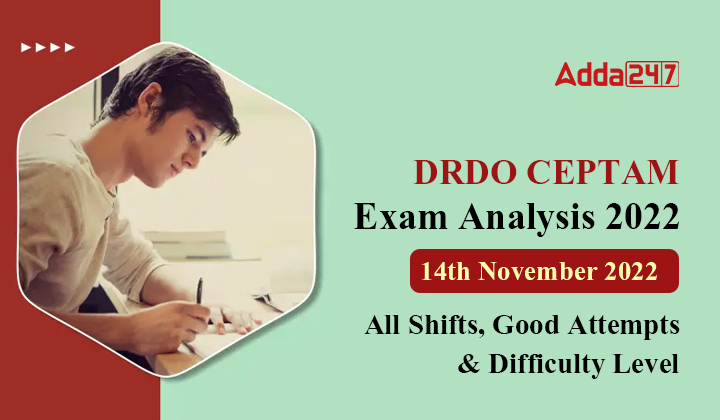 Adda247

DRDO CEPTAM
Exam Analysis 2022

14th November 2022

All Shifts, Good Attempts
& Difficulty Level